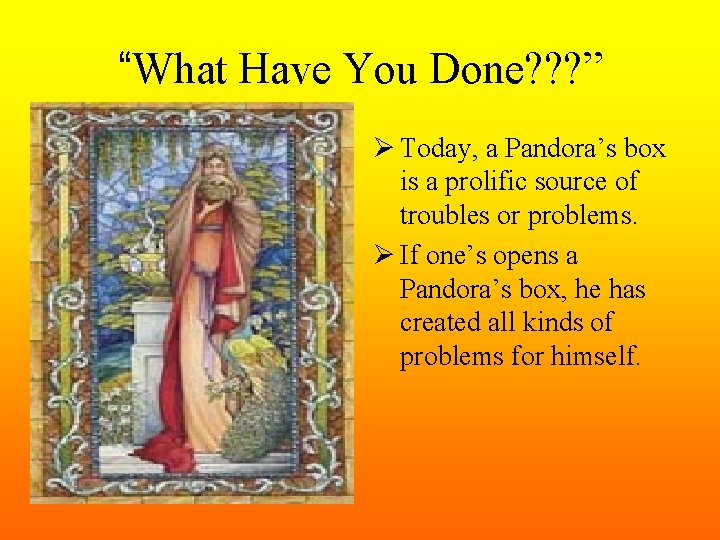 “What Have You Done???”

➢ Today, a Pandora’s box is a prolific source of troubles or problems.

➢ If one’s opens a Pandora’s box, he has created all kinds of problems for himself.